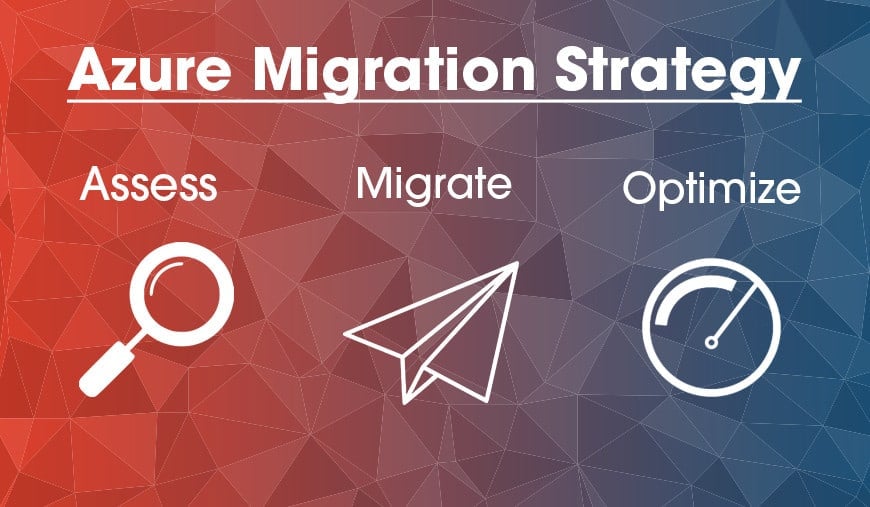 Azure Migration Strategy

Assess

Migrate

Optimize